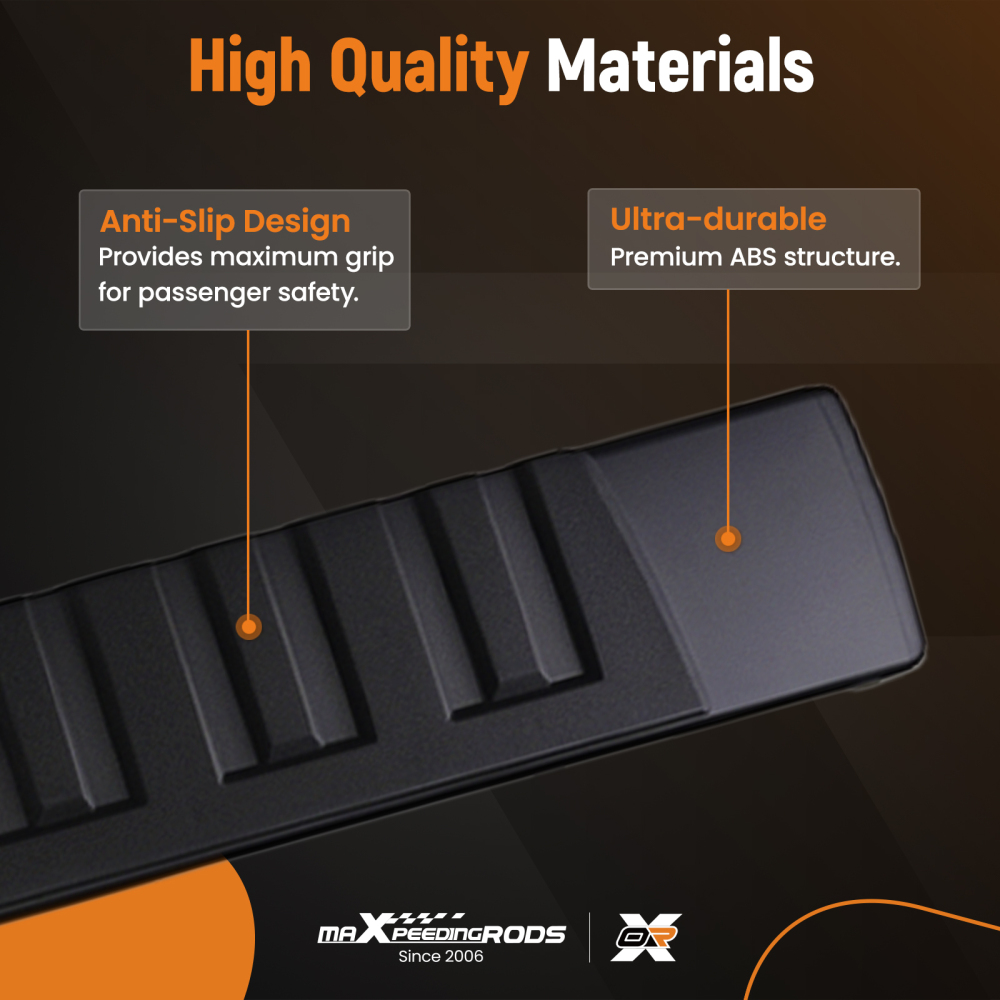 High Quality Materials

Anti-Slip Design
Provides maximum grip for passenger safety.

Ultra-durable
Premium ABS structure.

maXpeedingRODS
Since 2006

OR